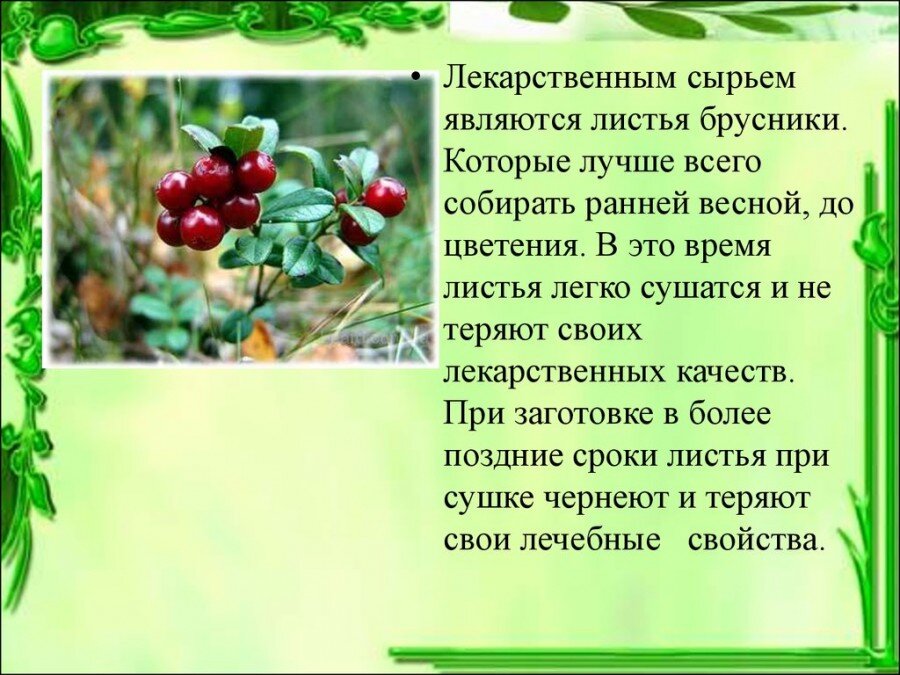 • Лекарственным сырьем являются листья брусники. Которые лучше всего собирать ранней весной, до цветения. В это время листья легко сушатся и не теряют своих лекарственных качеств. При заготовке в более поздние сроки листья при сушке чернеют и теряют свои лечебные свойства.